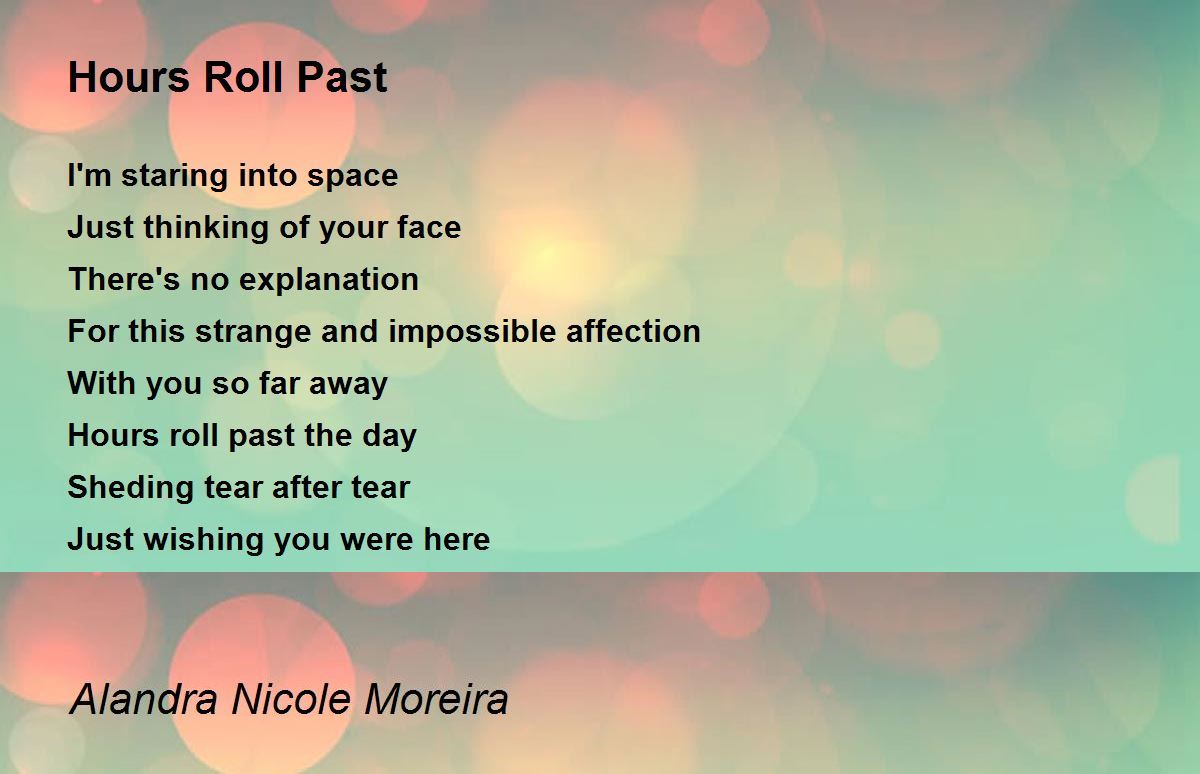 Hours Roll Past

I'm staring into space
Just thinking of your face
There's no explanation
For this strange and impossible affection
With you so far away
Hours roll past the day
Sheding tear after tear
Just wishing you were here

Alandra Nicole Moreira